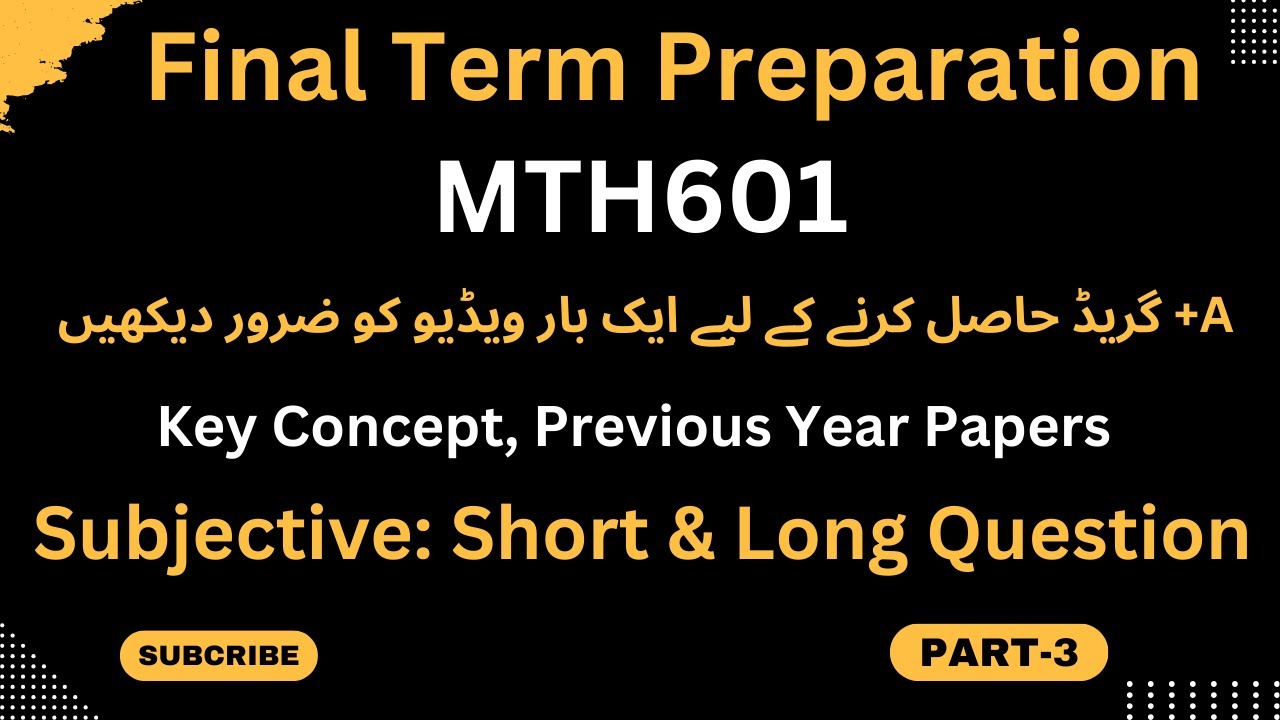 Final Term Preparation

MTH601

A+ گریڈ حاصل کرنے کے لیے ایک بار ویڈیو کو ضرور دیکھیں

Key Concept, Previous Year Papers

Subjective: Short & Long Question

SUBCRIBE

PART-3